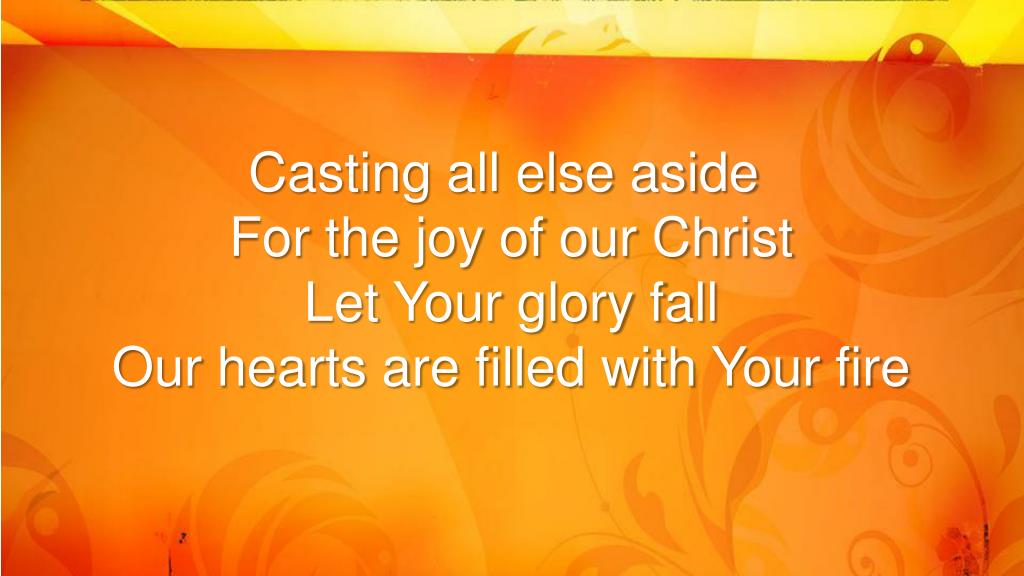 Casting all else aside
For the joy of our Christ
Let Your glory fall
Our hearts are filled with Your fire